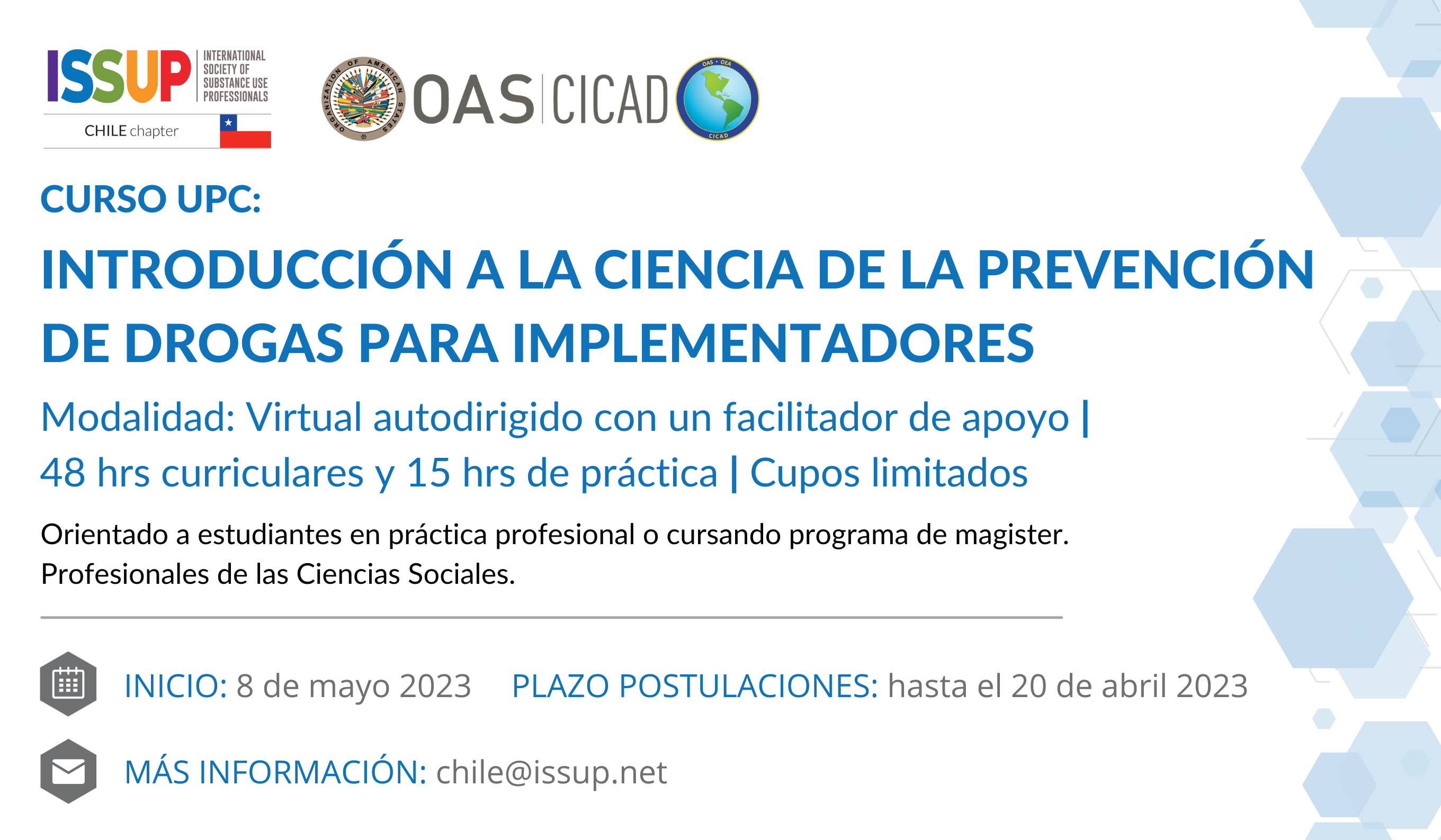 ISSUP INTERNATIONAL SOCIETY OF SUBSTANCE USE PROFESSIONALS
CHILE chapter

ORGANIZATION OF AMERICAN STATES
OAS CICAD
OAS · OEA
CICAD

CURSO UPC:

INTRODUCCIÓN A LA CIENCIA DE LA PREVENCIÓN DE DROGAS PARA IMPLEMENTADORES

Modalidad: Virtual autodirigido con un facilitador de apoyo | 48 hrs curriculares y 15 hrs de práctica | Cupos limitados

Orientado a estudiantes en práctica profesional o cursando programa de magister. Profesionales de las Ciencias Sociales.

INICIO: 8 de mayo 2023 PLAZO POSTULACIONES: hasta el 20 de abril 2023

MÁS INFORMACIÓN: chile@issup.net